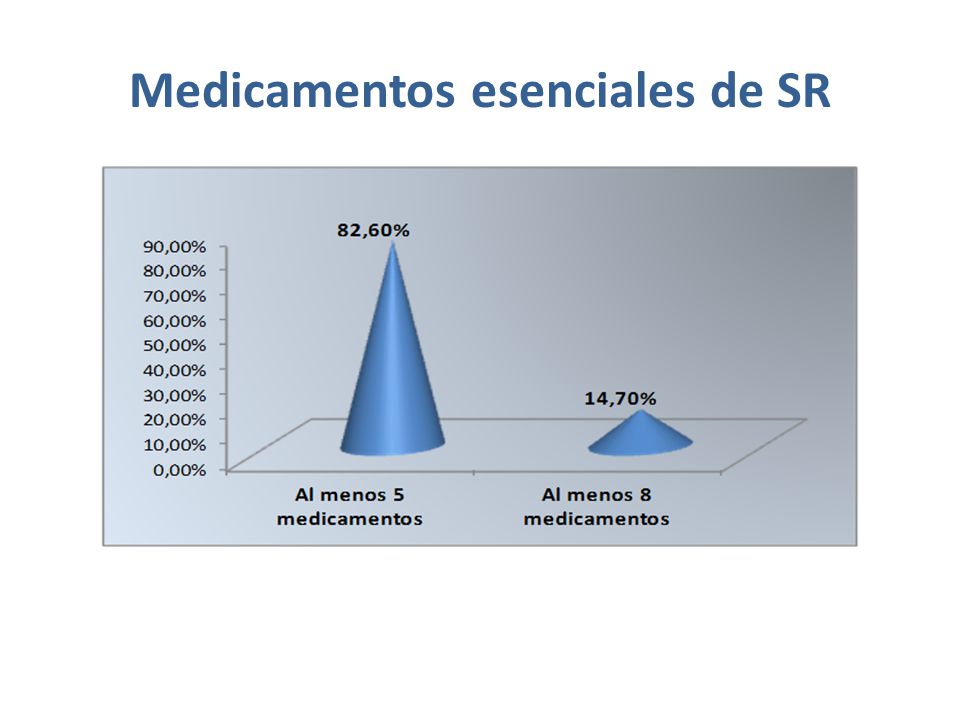 Medicamentos esenciales de SR

90,00%
80,00%
70,00%
60,00%
50,00%
40,00%
30,00%
20,00%
10,00%
0,00%

82,60%
14,70%

Al menos 5 medicamentos
Al menos 8 medicamentos